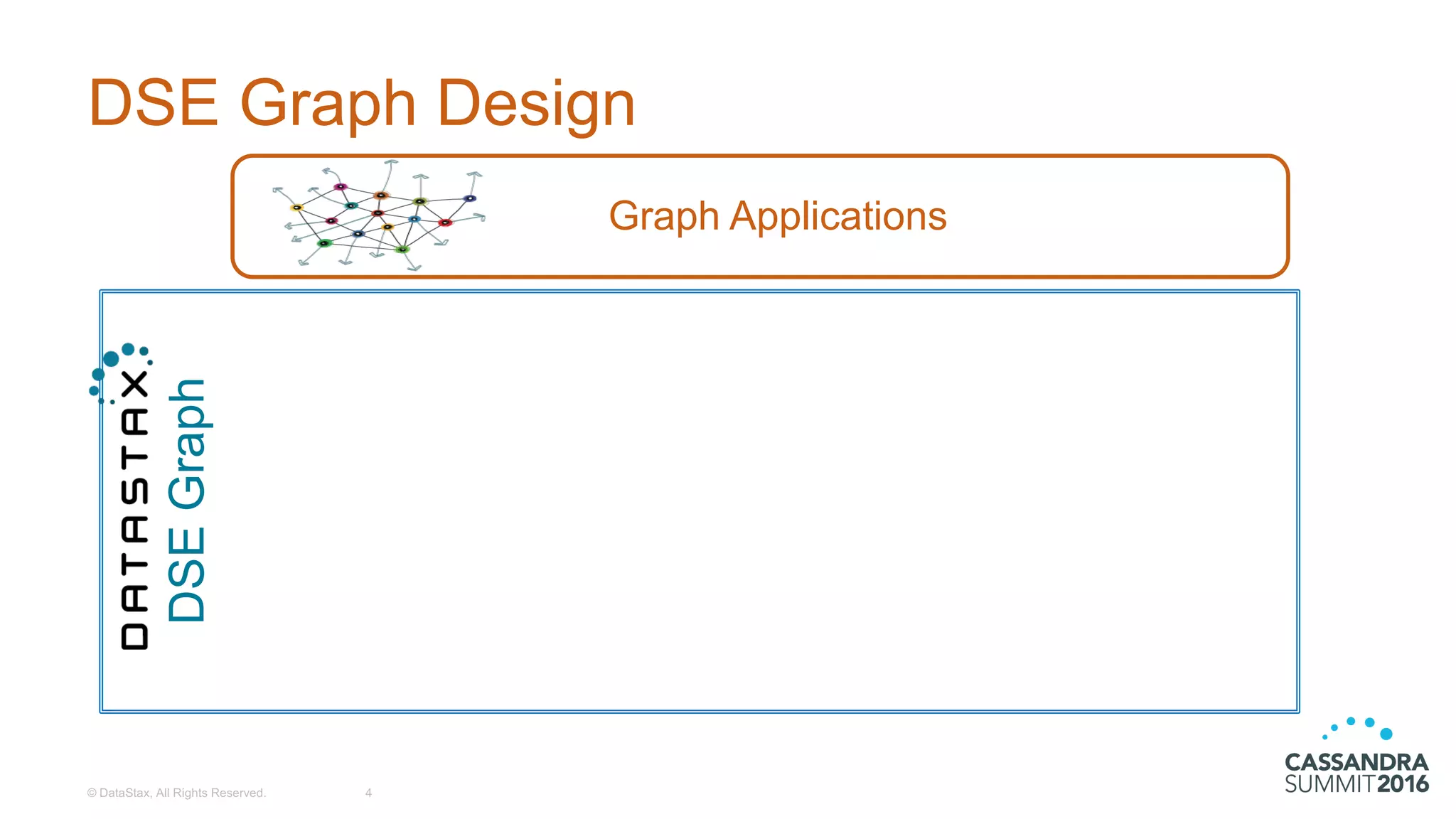 DSE Graph Design

Graph Applications

DATASTAX DSE Graph

© DataStax, All Rights Reserved. 4

CASSANDRA SUMMIT2016